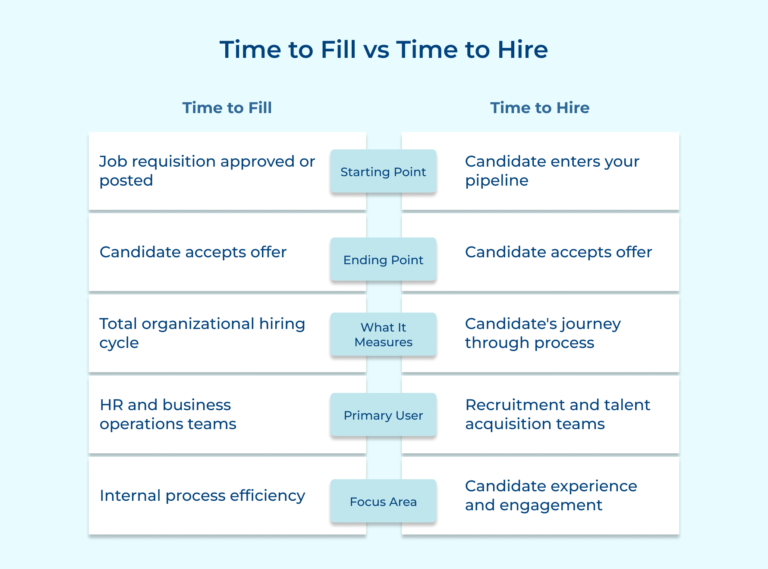 Time to Fill vs Time to Hire

| Time to Fill | | Time to Hire |
|---|---|---|
| Job requisition approved or posted | Starting Point | Candidate enters your pipeline |
| Candidate accepts offer | Ending Point | Candidate accepts offer |
| Total organizational hiring cycle | What It Measures | Candidate's journey through process |
| HR and business operations teams | Primary User | Recruitment and talent acquisition teams |
| Internal process efficiency | Focus Area | Candidate experience and engagement |